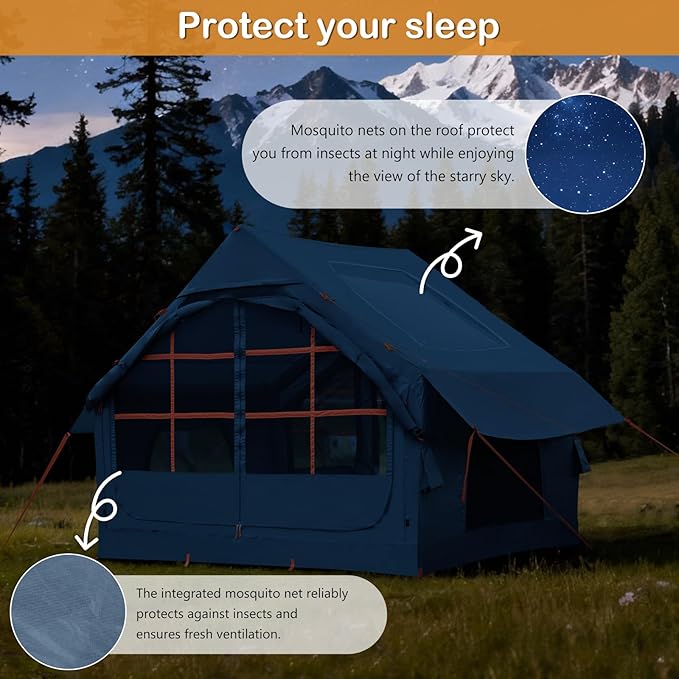 Protect your sleep

Mosquito nets on the roof protect you from insects at night while enjoying the view of the starry sky.

The integrated mosquito net reliably protects against insects and ensures fresh ventilation.